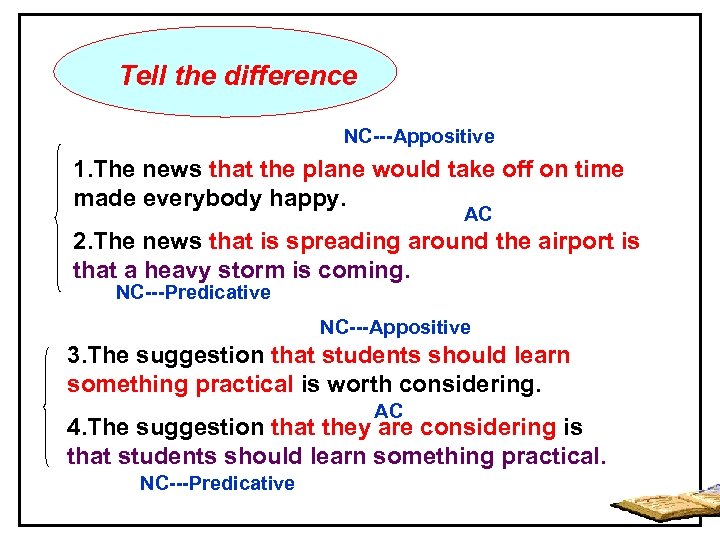 Tell the difference

NC---Appositive

1.The news that the plane would take off on time made everybody happy.

AC

2.The news that is spreading around the airport is that a heavy storm is coming.

NC---Predicative

NC---Appositive

3.The suggestion that students should learn something practical is worth considering.

AC

4.The suggestion that they are considering is that students should learn something practical.

NC---Predicative